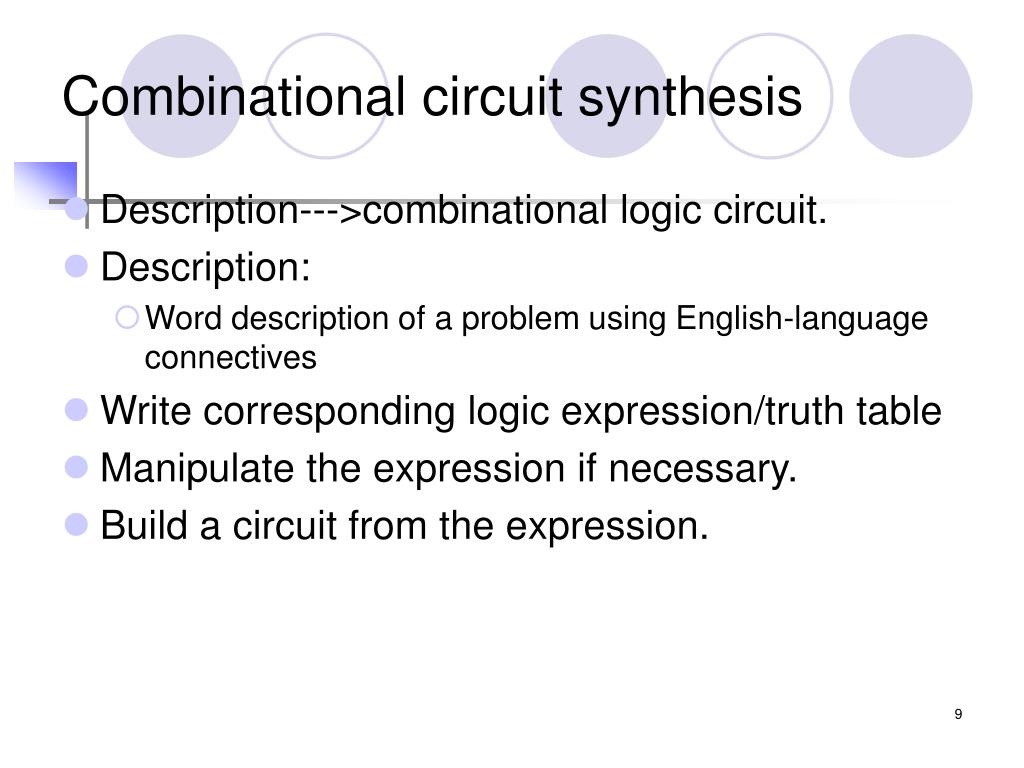 Combinational circuit synthesis

Description--->combinational logic circuit.

Description:

Word description of a problem using English-language connectives

Write corresponding logic expression/truth table

Manipulate the expression if necessary.

Build a circuit from the expression.

9